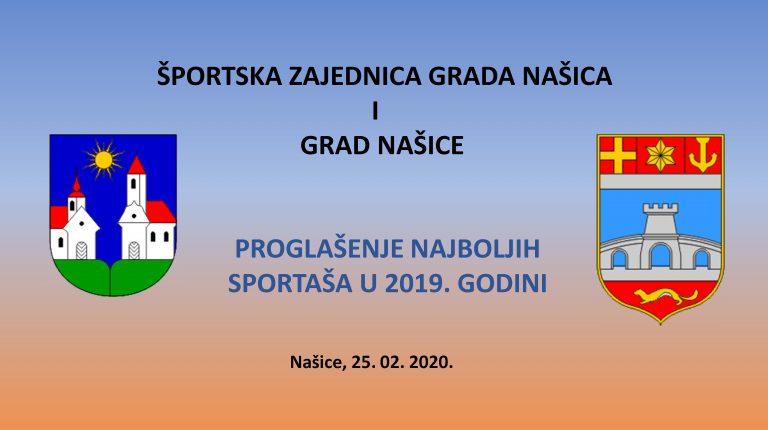 ŠPORTSKA ZAJEDNICA GRADA NAŠICA
I
GRAD NAŠICE

PROGLAŠENJE NAJBOLJIH SPORTAŠA U 2019. GODINI

Našice, 25. 02. 2020.